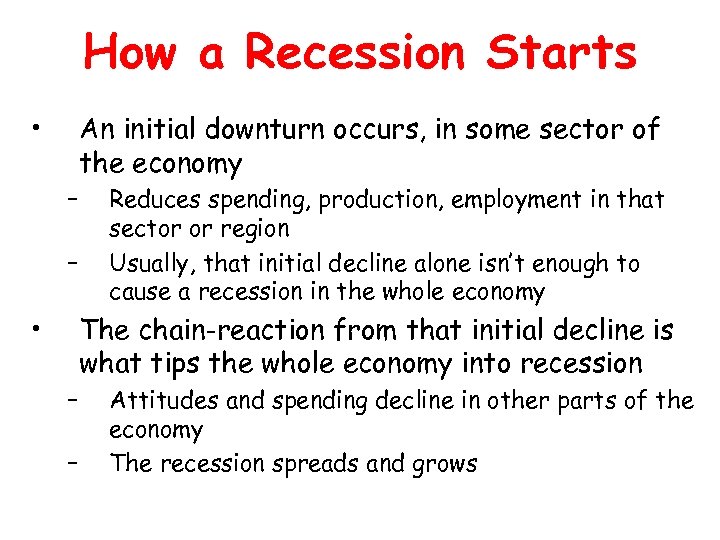 How a Recession Starts

• An initial downturn occurs, in some sector of the economy
– Reduces spending, production, employment in that sector or region
– Usually, that initial decline alone isn't enough to cause a recession in the whole economy

• The chain-reaction from that initial decline is what tips the whole economy into recession
– Attitudes and spending decline in other parts of the economy
– The recession spreads and grows